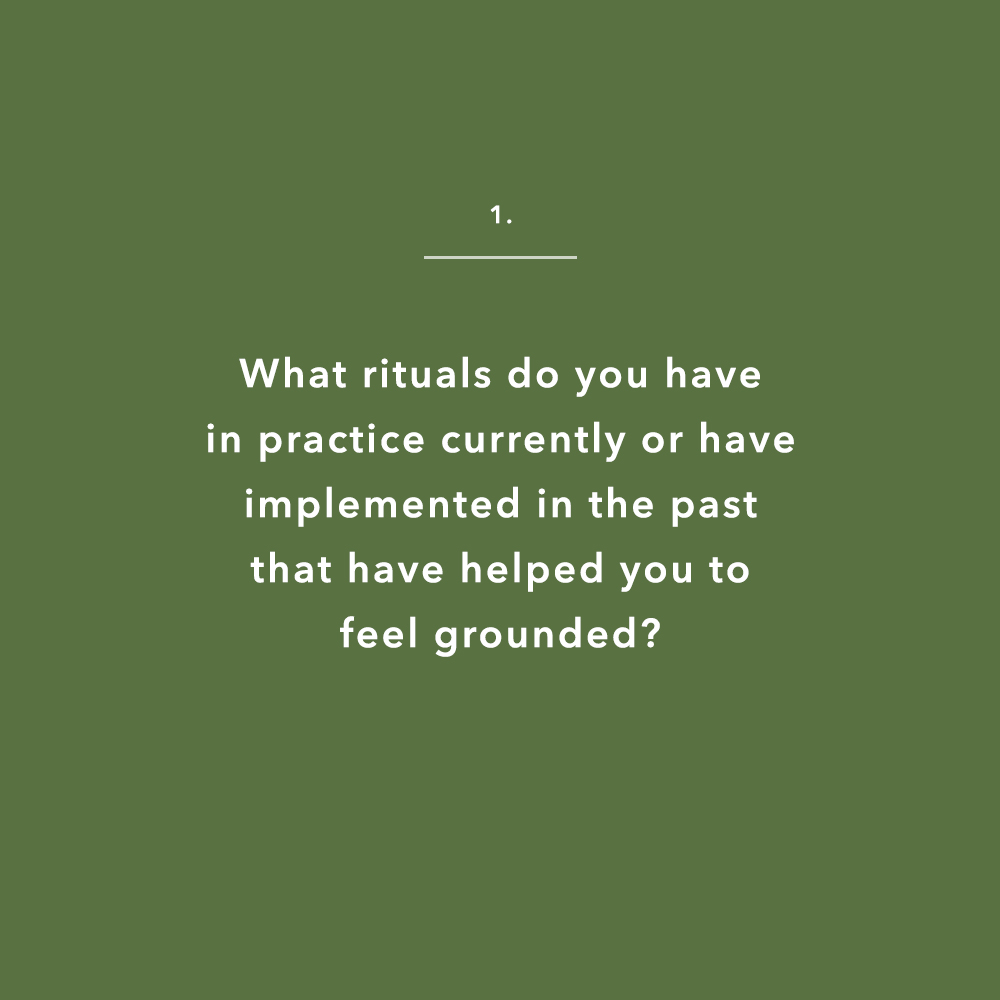 1.

What rituals do you have in practice currently or have implemented in the past that have helped you to feel grounded?